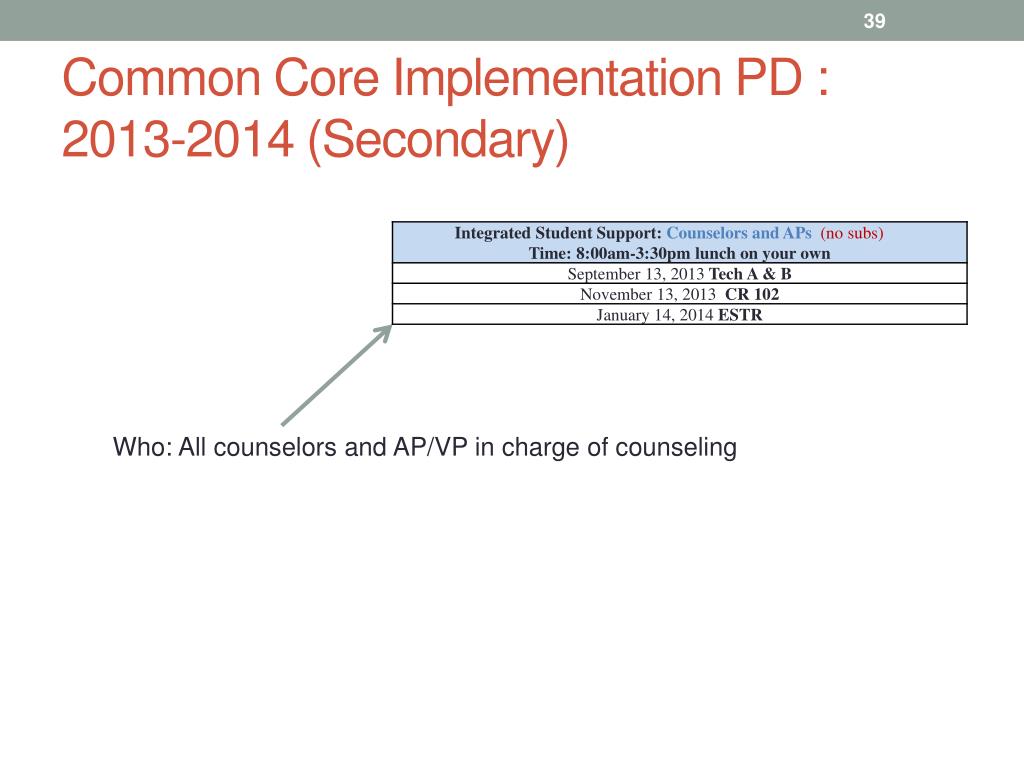 39

Common Core Implementation PD : 2013-2014 (Secondary)

| Integrated Student Support: Counselors and APs (no subs) Time: 8:00am-3:30pm lunch on your own |
|---|
| September 13, 2013 Tech A & B |
| November 13, 2013 CR 102 |
| January 14, 2014 ESTR |

Who: All counselors and AP/VP in charge of counseling